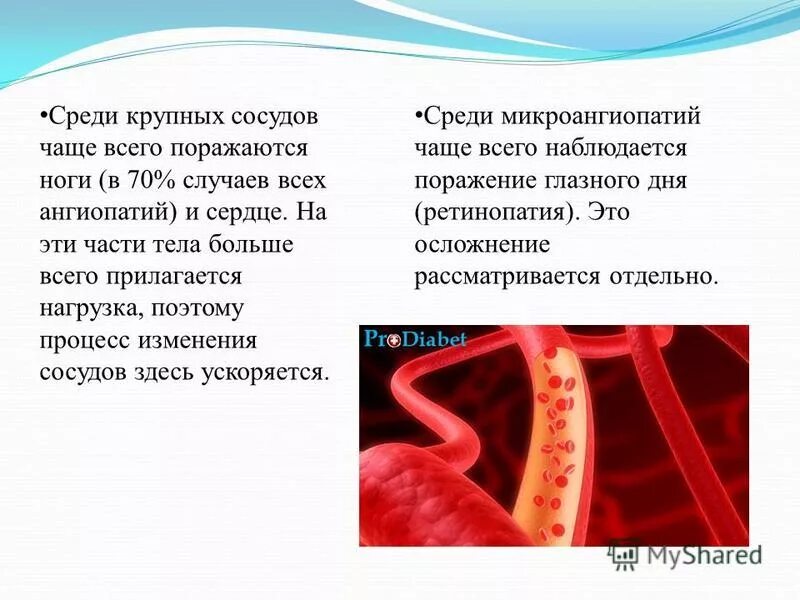 •Среди крупных сосудов чаще всего поражаются ноги (в 70% случаев всех ангиопатий) и сердце. На эти части тела больше всего прилагается нагрузка, поэтому процесс изменения сосудов здесь ускоряется.

•Среди микроангиопатий чаще всего наблюдается поражение глазного дня (ретинопатия). Это осложнение рассматривается отдельно.

ProDiabet

MyShared